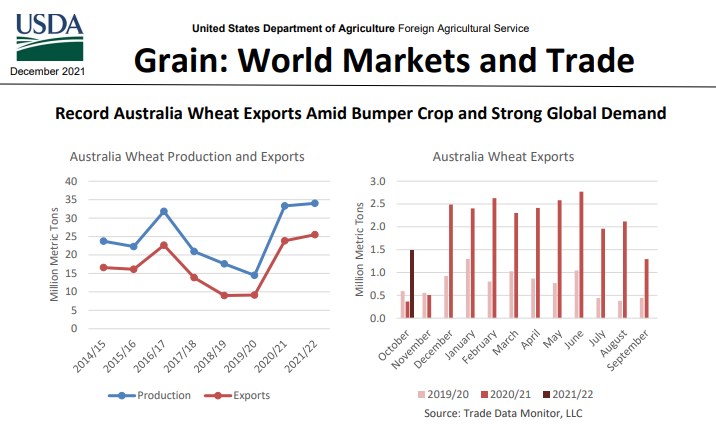 USDA
December 2021

United States Department of Agriculture Foreign Agricultural Service

Grain: World Markets and Trade

Record Australia Wheat Exports Amid Bumper Crop and Strong Global Demand

Australia Wheat Production and Exports

Million Metric Tons
40
35
30
25
20
15
10
5
0

2014/15
2015/16
2016/17
2017/18
2018/19
2019/20
2020/21
2021/22

Production
Exports

Australia Wheat Exports

Million Metric Tons
3.0
2.5
2.0
1.5
1.0
0.5
0.0

October
November
December
January
February
March
April
May
June
July
August
September

2019/20
2020/21
2021/22

Source: Trade Data Monitor, LLC